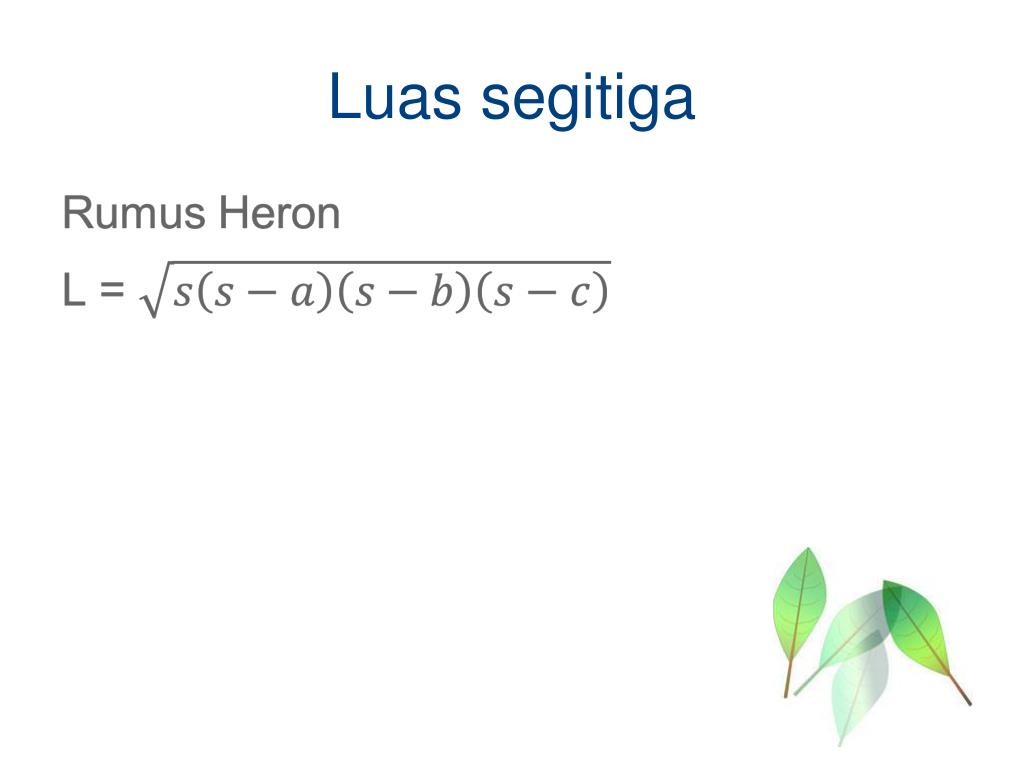 Luas segitiga

Rumus Heron

L = $\sqrt{s(s-a)(s-b)(s-c)}$